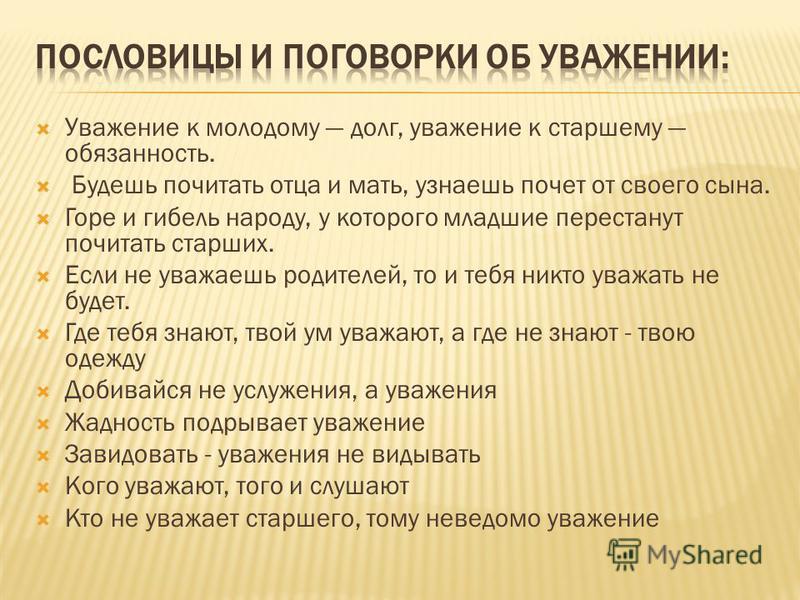 ПОСЛОВИЦЫ И ПОГОВОРКИ ОБ УВАЖЕНИИ:

Уважение к молодому — долг, уважение к старшему — обязанность.

Будешь почитать отца и мать, узнаешь почет от своего сына.

Горе и гибель народу, у которого младшие перестанут почитать старших.

Если не уважаешь родителей, то и тебя никто уважать не будет.

Где тебя знают, твой ум уважают, а где не знают - твою одежду

Добивайся не услужения, а уважения

Жадность подрывает уважение

Завидовать - уважения не видывать

Кого уважают, того и слушают

Кто не уважает старшего, тому неведомо уважение

MyShared